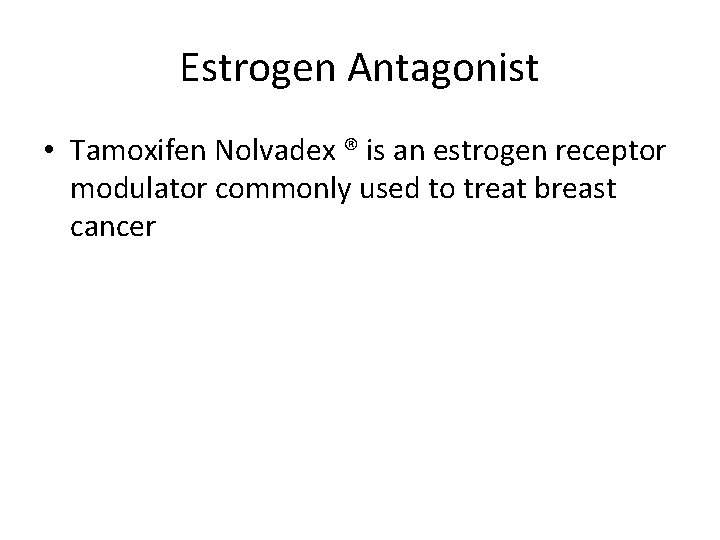 Estrogen Antagonist

• Tamoxifen Nolvadex ® is an estrogen receptor modulator commonly used to treat breast cancer